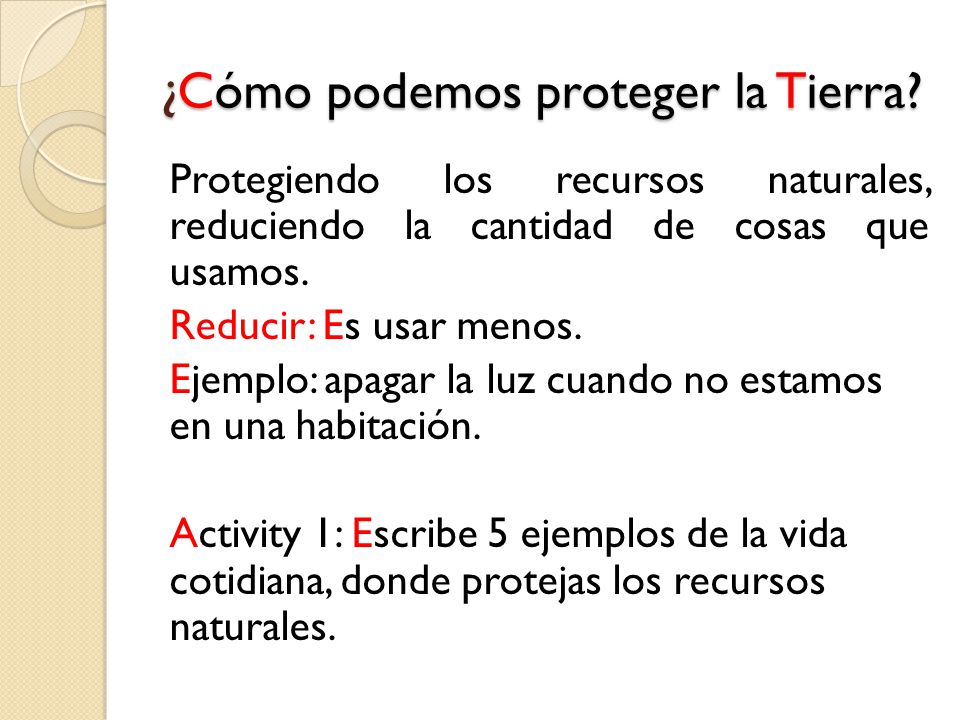 ¿Cómo podemos proteger la Tierra?

Protegiendo los recursos naturales, reduciendo la cantidad de cosas que usamos.

Reducir: Es usar menos.

Ejemplo: apagar la luz cuando no estamos en una habitación.

Activity 1: Escribe 5 ejemplos de la vida cotidiana, donde protejas los recursos naturales.